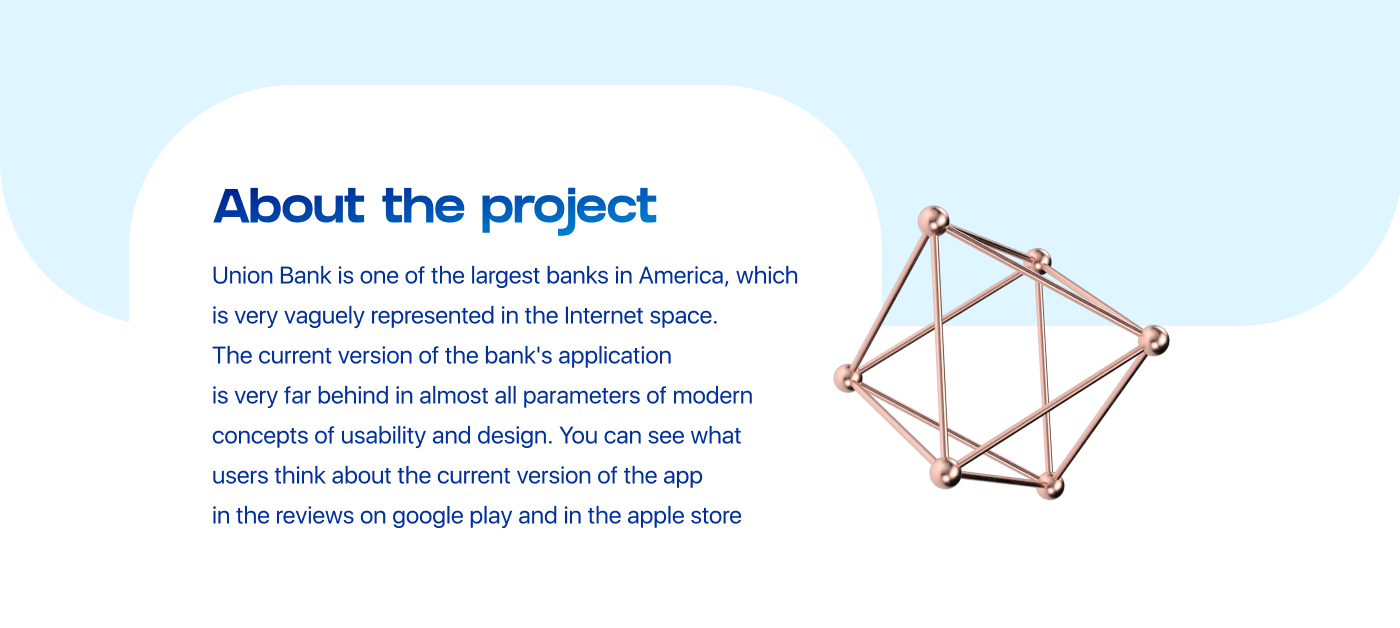 About the project

Union Bank is one of the largest banks in America, which is very vaguely represented in the Internet space. The current version of the bank's application is very far behind in almost all parameters of modern concepts of usability and design. You can see what users think about the current version of the app in the reviews on google play and in the apple store